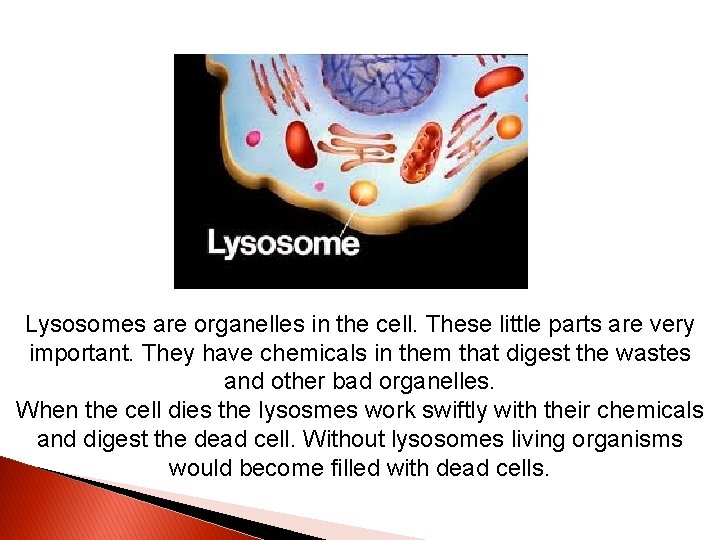 Lysosome

Lysosomes are organelles in the cell. These little parts are very important. They have chemicals in them that digest the wastes and other bad organelles.
When the cell dies the lysosmes work swiftly with their chemicals and digest the dead cell. Without lysosomes living organisms would become filled with dead cells.